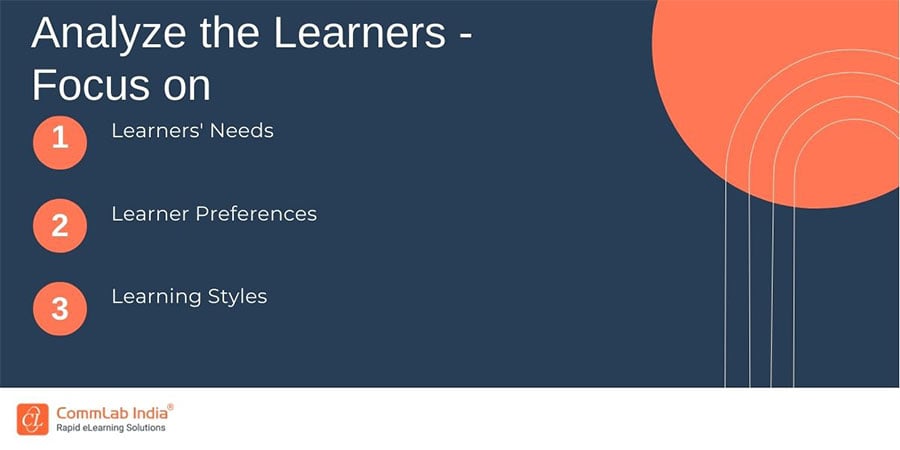 Analyze the Learners - Focus on

1 Learners' Needs

2 Learner Preferences

3 Learning Styles

CommLab India®
Rapid eLearning Solutions